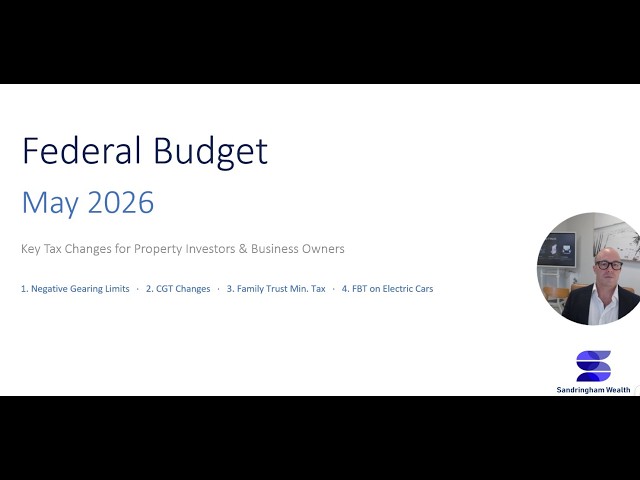 Federal Budget

May 2026

Key Tax Changes for Property Investors & Business Owners

1. Negative Gearing Limits · 2. CGT Changes · 3. Family Trust Min. Tax · 4. FBT on Electric Cars

Sandringham Wealth